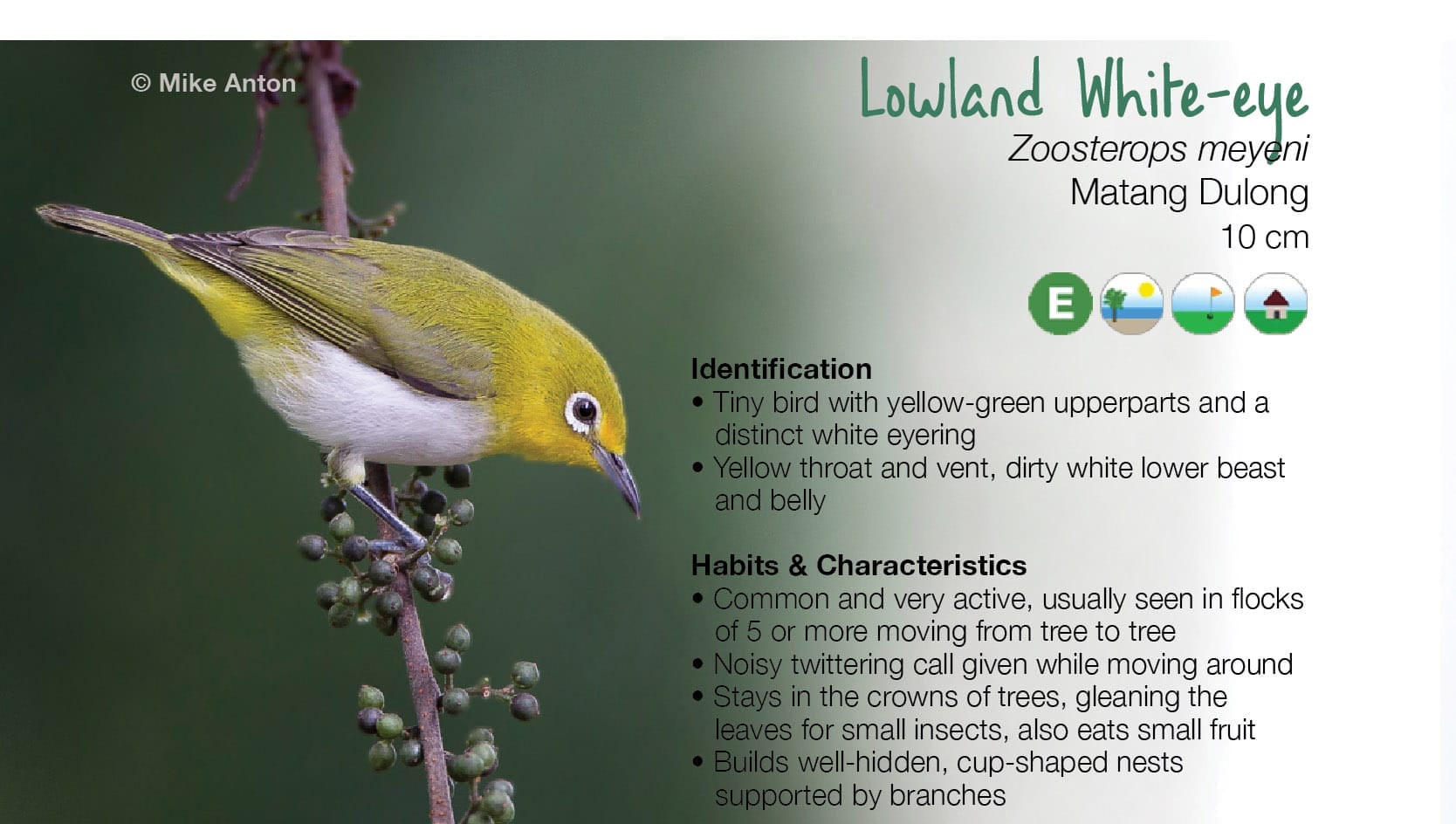 © Mike Anton

Lowland White-eye
Zoosterops meyeni
Matang Dulong
10 cm

E

Identification
• Tiny bird with yellow-green upperparts and a distinct white eyering
• Yellow throat and vent, dirty white lower beast and belly

Habits & Characteristics
• Common and very active, usually seen in flocks of 5 or more moving from tree to tree
• Noisy twittering call given while moving around
• Stays in the crowns of trees, gleaning the leaves for small insects, also eats small fruit
• Builds well-hidden, cup-shaped nests supported by branches